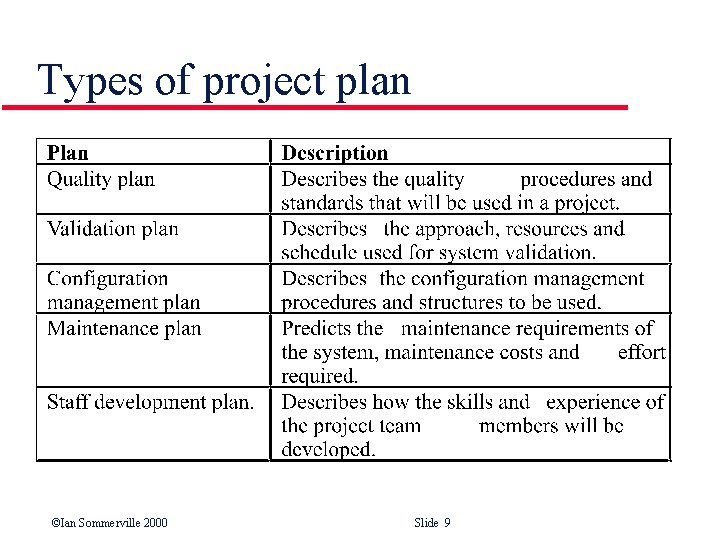 Types of project plan

| Plan | Description |
|---|---|
| Quality plan | Describes the quality procedures and standards that will be used in a project. |
| Validation plan | Describes the approach, resources and schedule used for system validation. |
| Configuration management plan | Describes the configuration management procedures and structures to be used. |
| Maintenance plan | Predicts the maintenance requirements of the system, maintenance costs and effort required. |
| Staff development plan. | Describes how the skills and experience of the project team members will be developed. |

©Ian Sommerville 2000

Slide 9